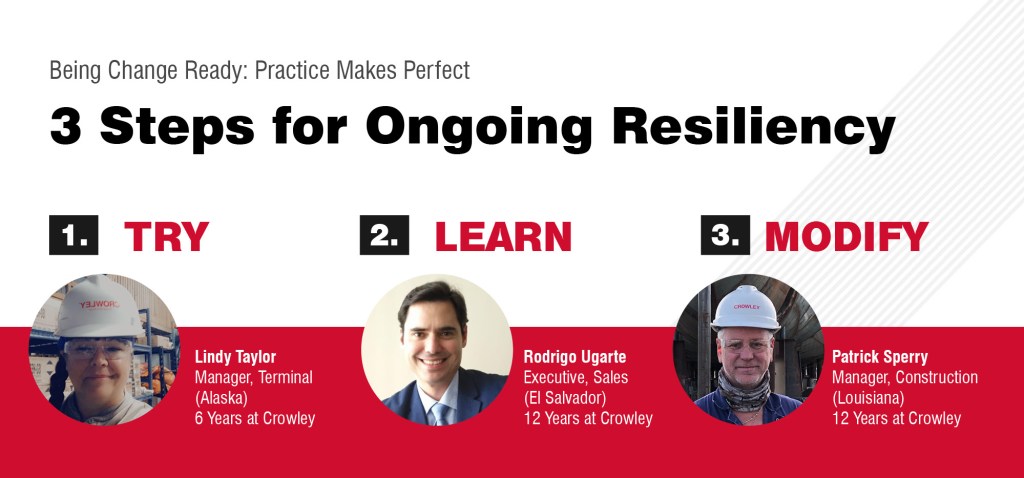 Being Change Ready: Practice Makes Perfect

3 Steps for Ongoing Resiliency

1. TRY

CROWLEY

Lindy Taylor
Manager, Terminal (Alaska)
6 Years at Crowley

2. LEARN

Rodrigo Ugarte
Executive, Sales (El Salvador)
12 Years at Crowley

3. MODIFY

CROWLEY

Patrick Sperry
Manager, Construction (Louisiana)
12 Years at Crowley